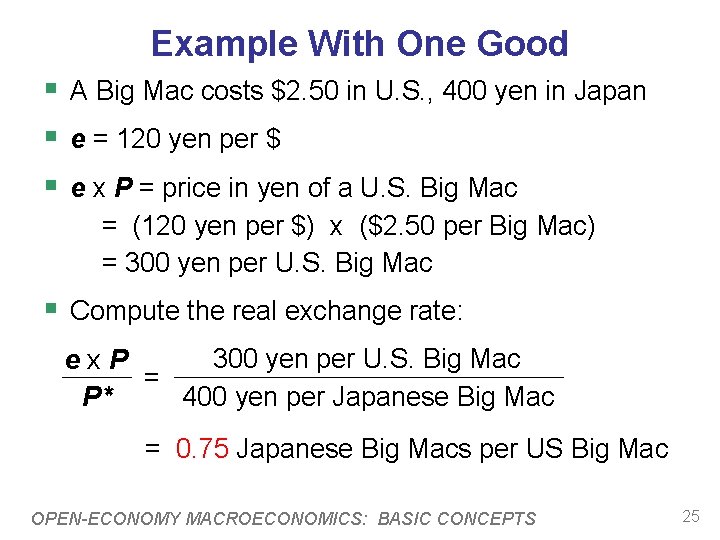 Example With One Good

• A Big Mac costs $2.50 in U.S., 400 yen in Japan

• e = 120 yen per $

• e x P = price in yen of a U.S. Big Mac
= (120 yen per $) x ($2.50 per Big Mac)
= 300 yen per U.S. Big Mac

• Compute the real exchange rate:

$\frac{e \times P}{P^*} = \frac{\text{300 yen per U.S. Big Mac}}{\text{400 yen per Japanese Big Mac}}$

= 0.75 Japanese Big Macs per US Big Mac

OPEN-ECONOMY MACROECONOMICS: BASIC CONCEPTS 25